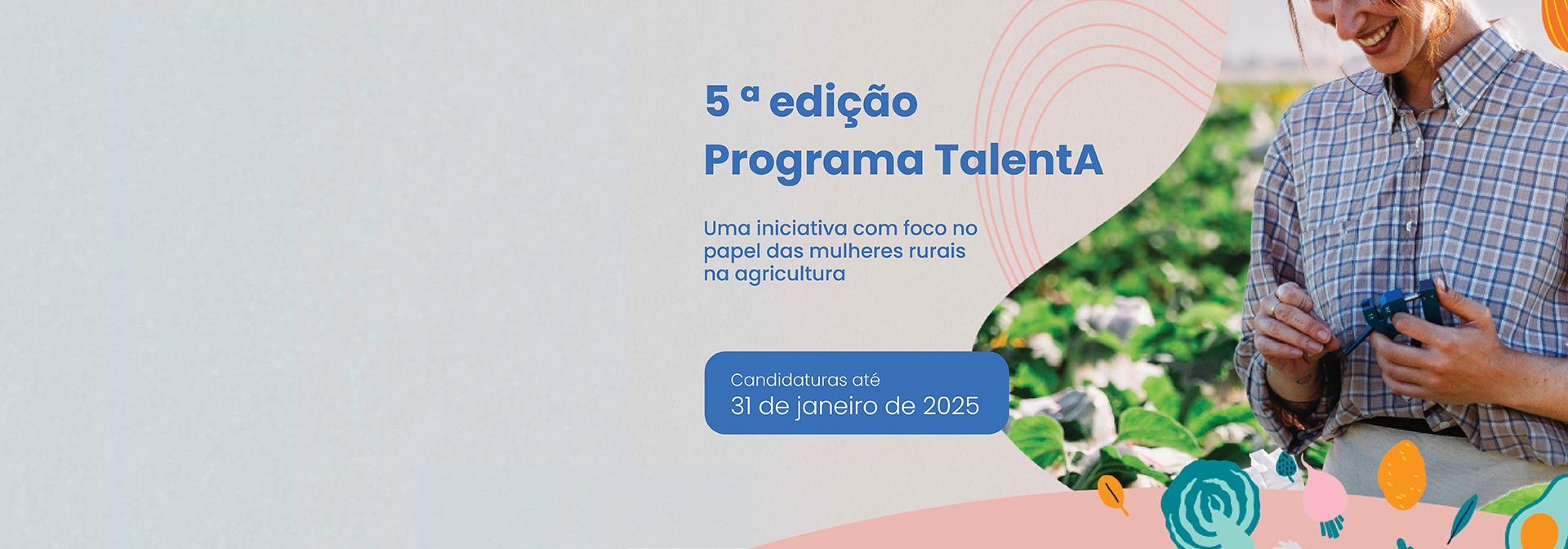 5 ª edição
Programa TalentA

Uma iniciativa com foco no papel das mulheres rurais na agricultura

Candidaturas até
31 de janeiro de 2025